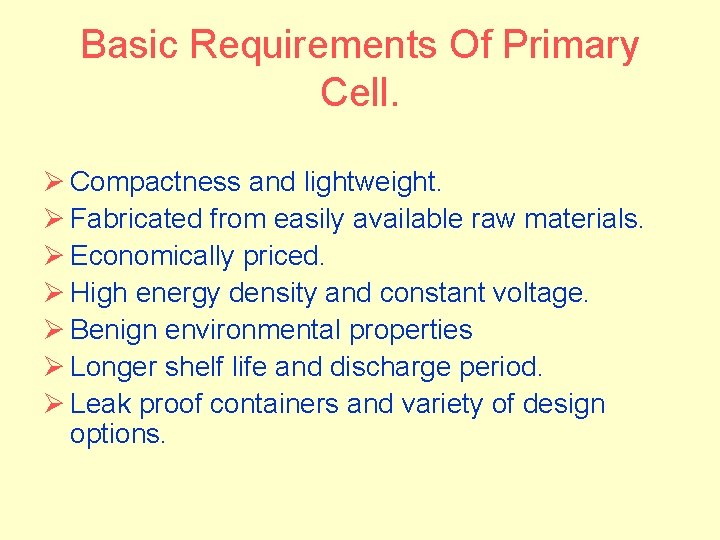 Basic Requirements Of Primary Cell.

➢ Compactness and lightweight.
➢ Fabricated from easily available raw materials.
➢ Economically priced.
➢ High energy density and constant voltage.
➢ Benign environmental properties
➢ Longer shelf life and discharge period.
➢ Leak proof containers and variety of design options.